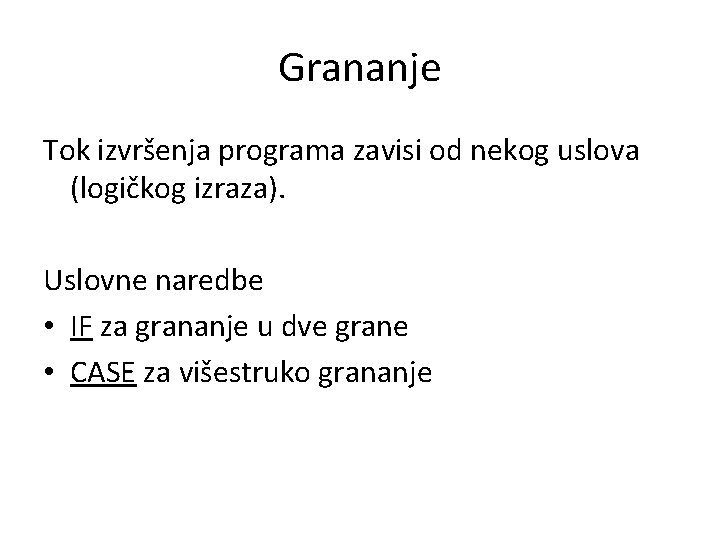 Grananje

Tok izvršenja programa zavisi od nekog uslova (logičkog izraza).

Uslovne naredbe
• IF za grananje u dve grane
• CASE za višestruko grananje